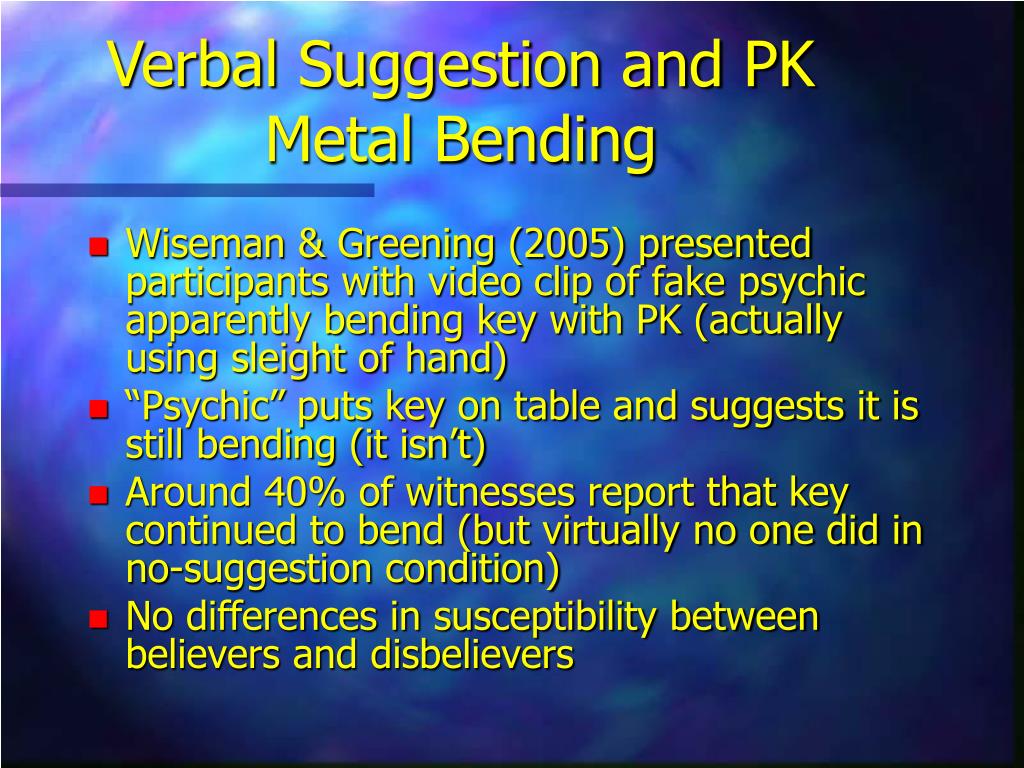 Verbal Suggestion and PK Metal Bending

- Wiseman & Greening (2005) presented participants with video clip of fake psychic apparently bending key with PK (actually using sleight of hand)
- “Psychic” puts key on table and suggests it is still bending (it isn’t)
- Around 40% of witnesses report that key continued to bend (but virtually no one did in no-suggestion condition)
- No differences in susceptibility between believers and disbelievers